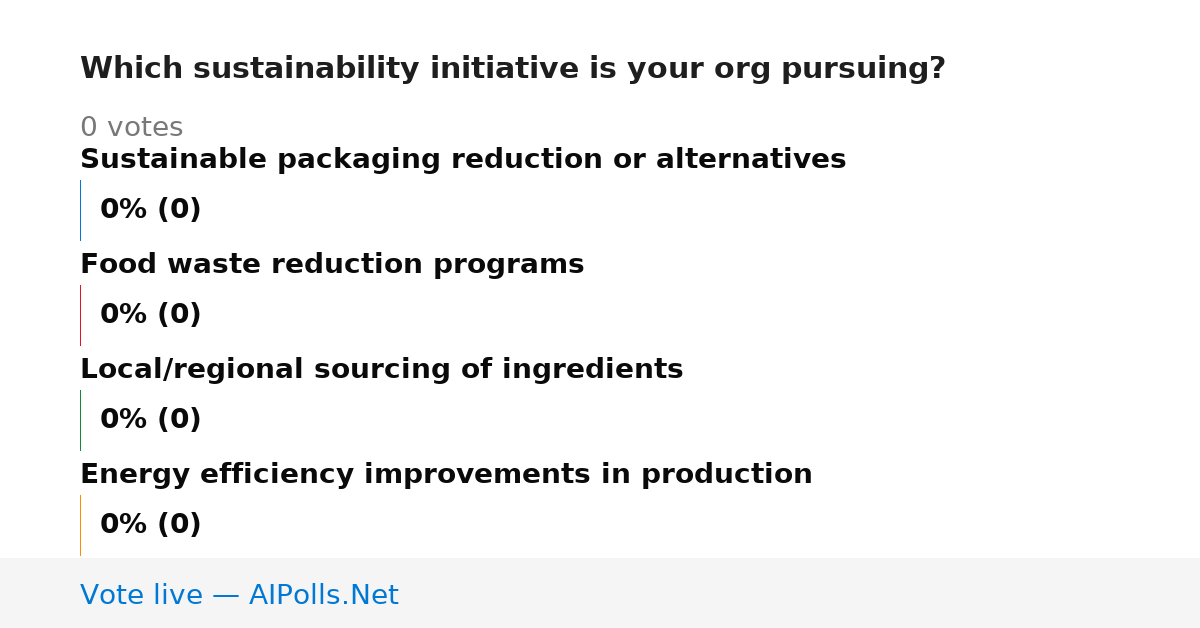 Which sustainability initiative is your org pursuing?

0 votes

Sustainable packaging reduction or alternatives

0% (0)

Food waste reduction programs

0% (0)

Local/regional sourcing of ingredients

0% (0)

Energy efficiency improvements in production

0% (0)

Vote live — AIPolls.Net